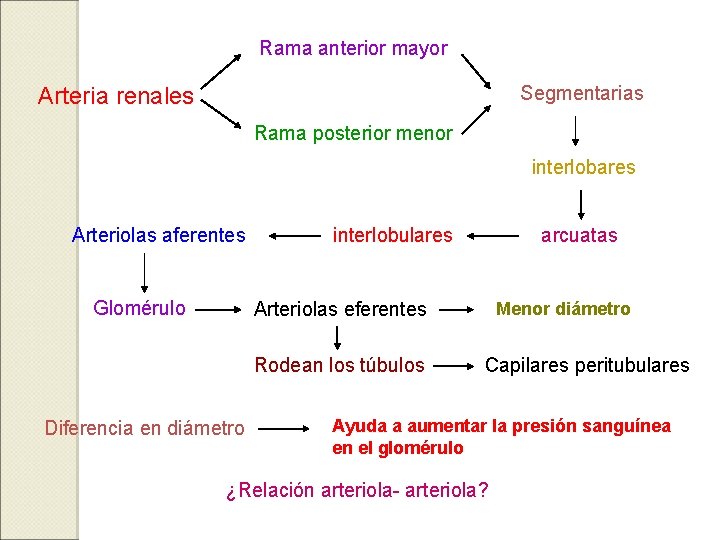 Arteria renales

Rama anterior mayor

Rama posterior menor

Segmentarias

interlobares

arcuatas

interlobulares

Arteriolas aferentes

Glomérulo

Arteriolas eferentes

Menor diámetro

Rodean los túbulos

Capilares peritubulares

Diferencia en diámetro

Ayuda a aumentar la presión sanguínea en el glomérulo

¿Relación arteriola- arteriola?